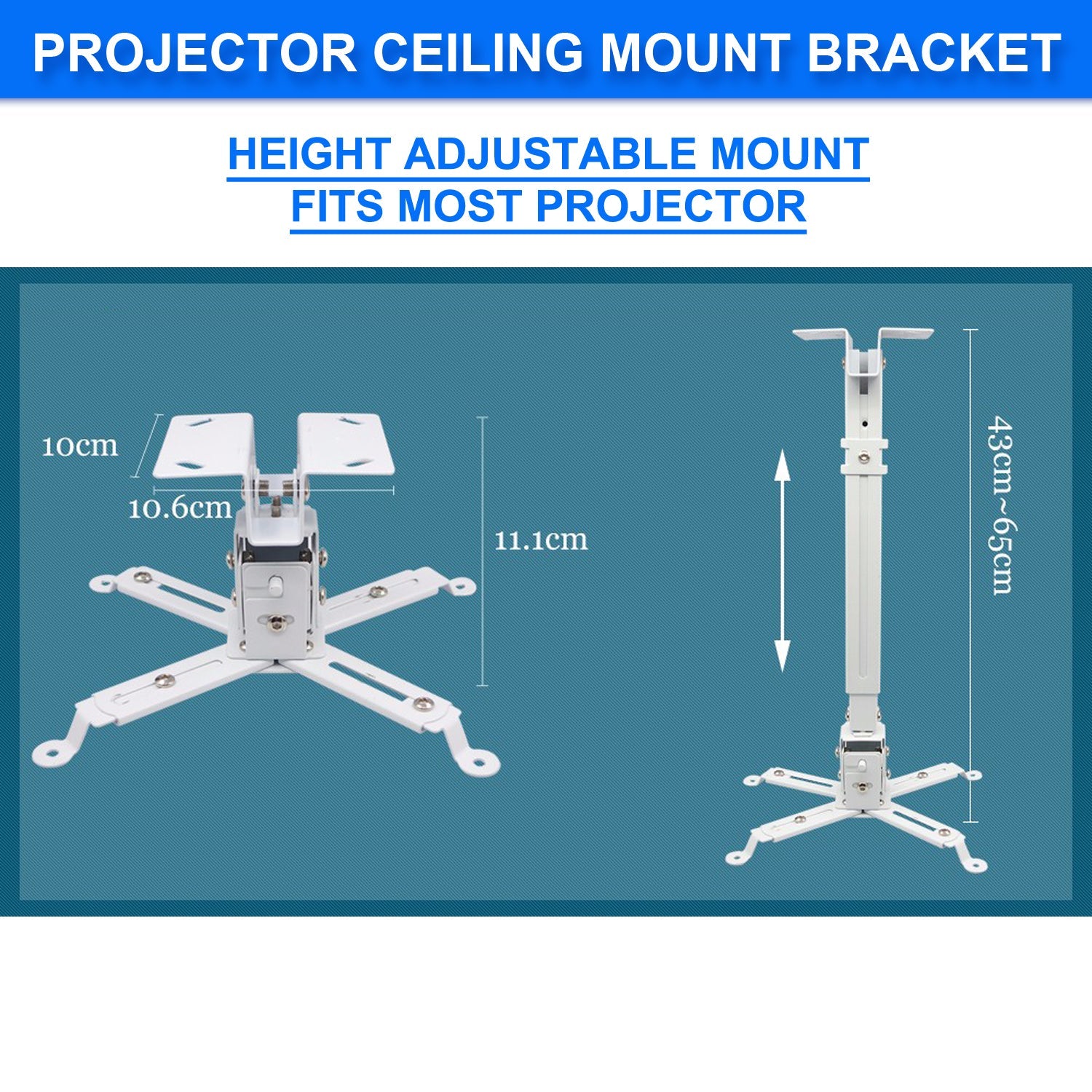 PROJECTOR CEILING MOUNT BRACKET

HEIGHT ADJUSTABLE MOUNT
FITS MOST PROJECTOR

10cm

10.6cm

11.1cm

43cm~65cm